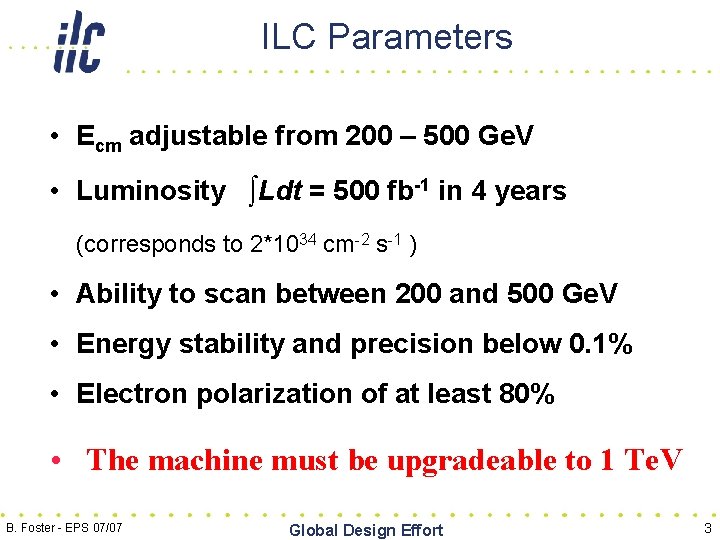 ilc

ILC Parameters

• $E_{cm}$ adjustable from 200 – 500 GeV

• Luminosity $\int Ldt$ = 500 fb$^{-1}$ in 4 years

(corresponds to 2*10$^{34}$ cm$^{-2}$ s$^{-1}$ )

• Ability to scan between 200 and 500 GeV

• Energy stability and precision below 0.1%

• Electron polarization of at least 80%

• The machine must be upgradeable to 1 TeV

B. Foster - EPS 07/07

Global Design Effort

3